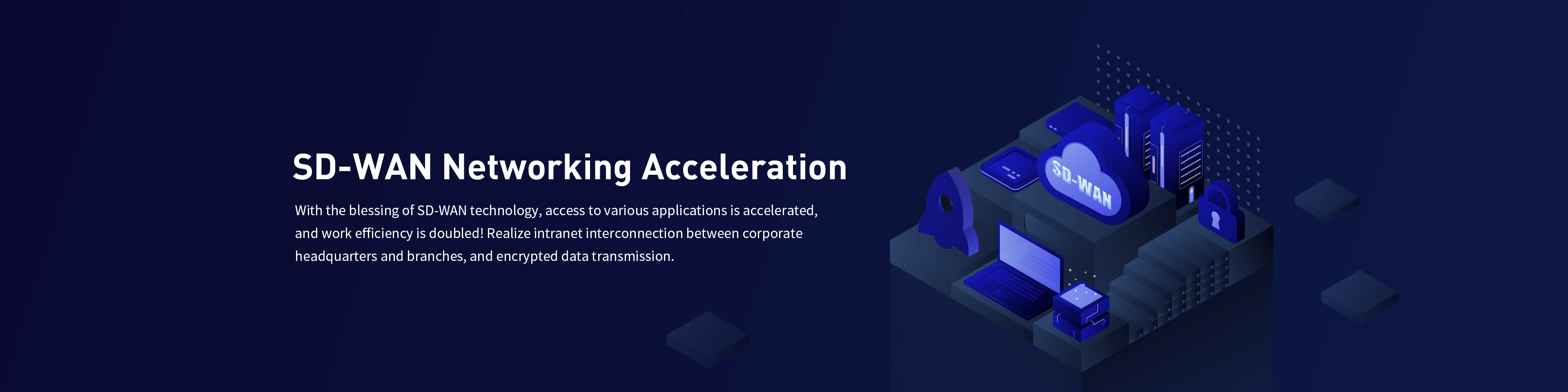 SD-WAN Networking Acceleration

With the blessing of SD-WAN technology, access to various applications is accelerated, and work efficiency is doubled! Realize intranet interconnection between corporate headquarters and branches, and encrypted data transmission.

SD-WAN